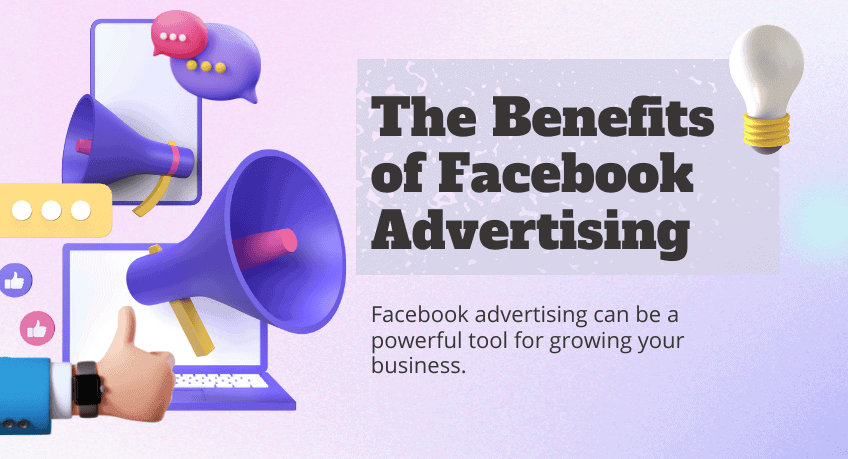 The Benefits of Facebook Advertising

Facebook advertising can be a powerful tool for growing your business.